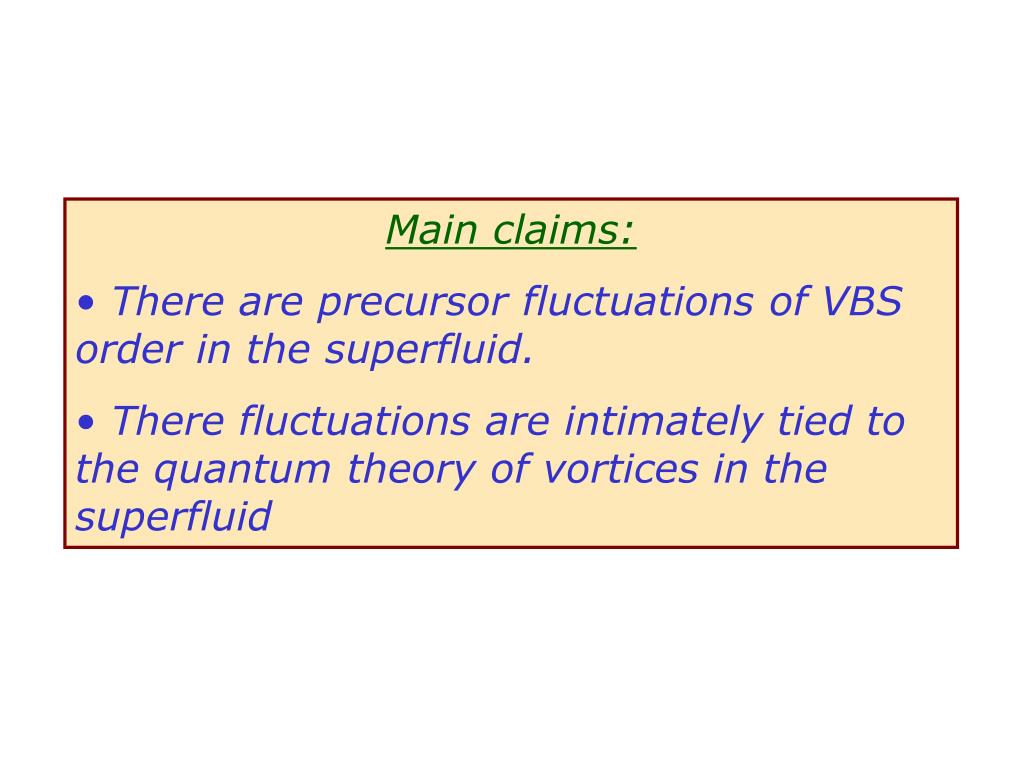 Main claims:

• There are precursor fluctuations of VBS order in the superfluid.

• There fluctuations are intimately tied to the quantum theory of vortices in the superfluid